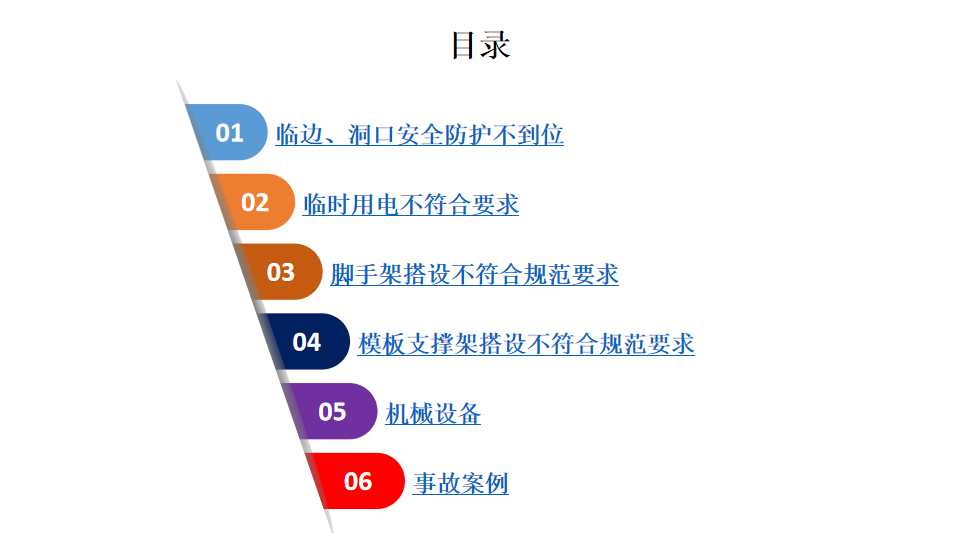 目录

01 临边、洞口安全防护不到位

02 临时用电不符合要求

03 脚手架搭设不符合规范要求

04 模板支撑架搭设不符合规范要求

05 机械设备

06 事故案例